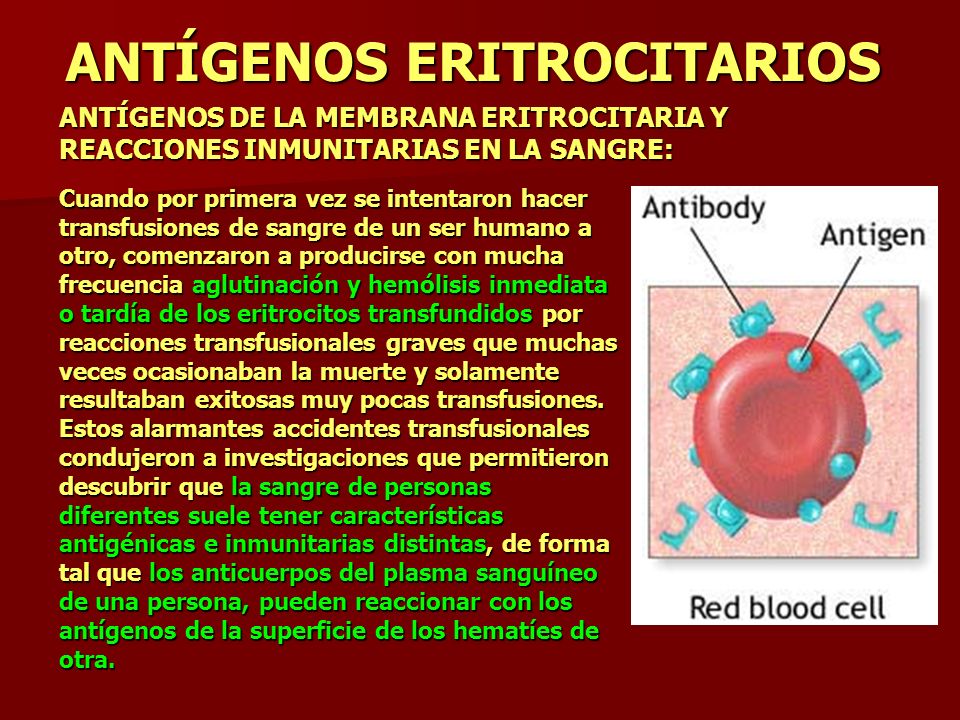 ANTÍGENOS ERITROCITARIOS

ANTÍGENOS DE LA MEMBRANA ERITROCITARIA Y REACCIONES INMUNITARIAS EN LA SANGRE:

Cuando por primera vez se intentaron hacer transfusiones de sangre de un ser humano a otro, comenzaron a producirse con mucha frecuencia aglutinación y hemólisis inmediata o tardía de los eritrocitos transfundidos por reacciones transfusionales graves que muchas veces ocasionaban la muerte y solamente resultaban exitosas muy pocas transfusiones. Estos alarmantes accidentes transfusionales condujeron a investigaciones que permitieron descubrir que la sangre de personas diferentes suele tener características antigénicas e inmunitarias distintas, de forma tal que los anticuerpos del plasma sanguíneo de una persona, pueden reaccionar con los antígenos de la superficie de los hematíes de otra.

Antibody

Antigen

Red blood cell